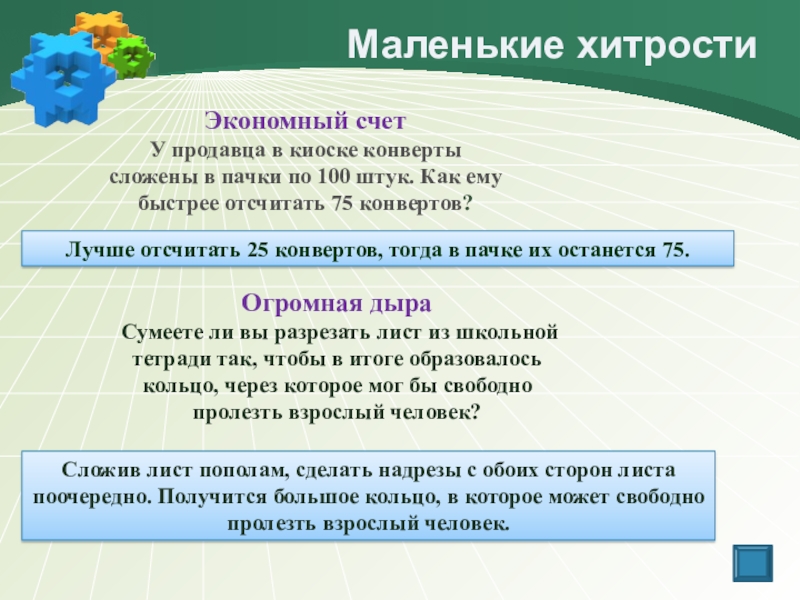 Маленькие хитрости

Экономный счет

У продавца в киоске конверты сложены в пачки по 100 штук. Как ему быстрее отсчитать 75 конвертов?

Лучше отсчитать 25 конвертов, тогда в пачке их останется 75.

Огромная дыра

Сумеете ли вы разрезать лист из школьной тетради так, чтобы в итоге образовалось кольцо, через которое мог бы свободно пролезть взрослый человек?

Сложив лист пополам, сделать надрезы с обоих сторон листа поочередно. Получится большое кольцо, в которое может свободно пролезть взрослый человек.